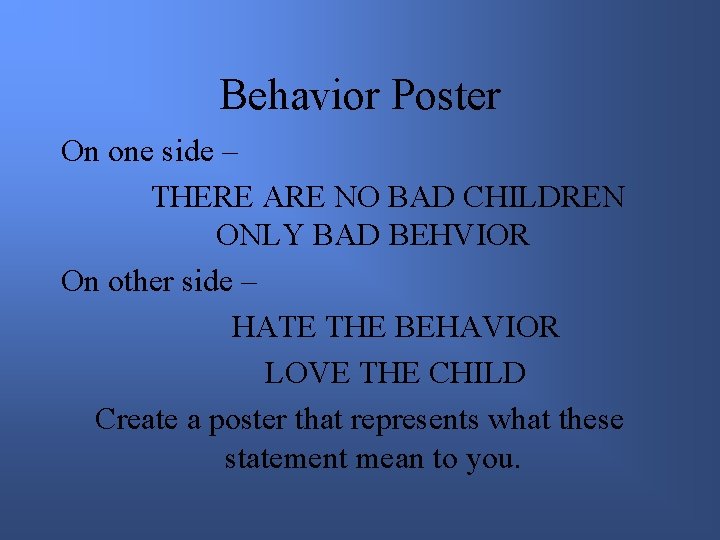 Behavior Poster

On one side –

THERE ARE NO BAD CHILDREN
ONLY BAD BEHVIOR

On other side –

HATE THE BEHAVIOR
LOVE THE CHILD

Create a poster that represents what these statement mean to you.